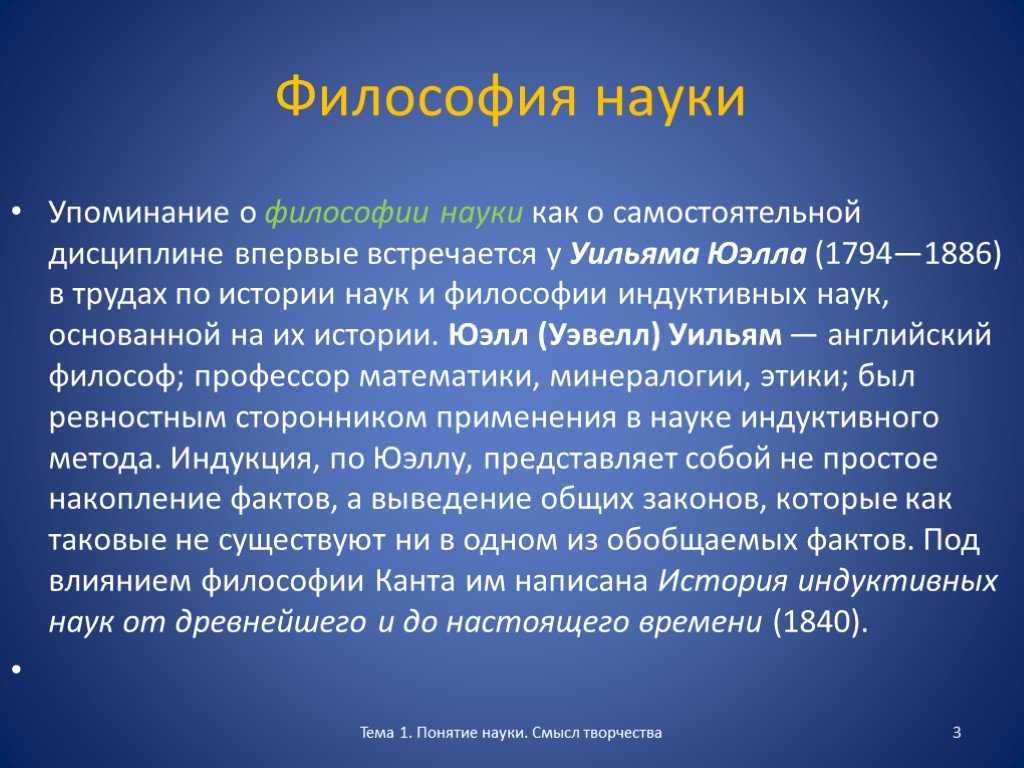 Философия науки

• Упоминание о философии науки как о самостоятельной дисциплине впервые встречается у Уильяма Юэлла (1794—1886) в трудах по истории наук и философии индуктивных наук, основанной на их истории. Юэлл (Уэвелл) Уильям — английский философ; профессор математики, минералогии, этики; был ревностным сторонником применения в науке индуктивного метода. Индукция, по Юэллу, представляет собой не простое накопление фактов, а выведение общих законов, которые как таковые не существуют ни в одном из обобщаемых фактов. Под влиянием философии Канта им написана История индуктивных наук от древнейшего и до настоящего времени (1840).

•

Тема 1. Понятие науки. Смысл творчества

3